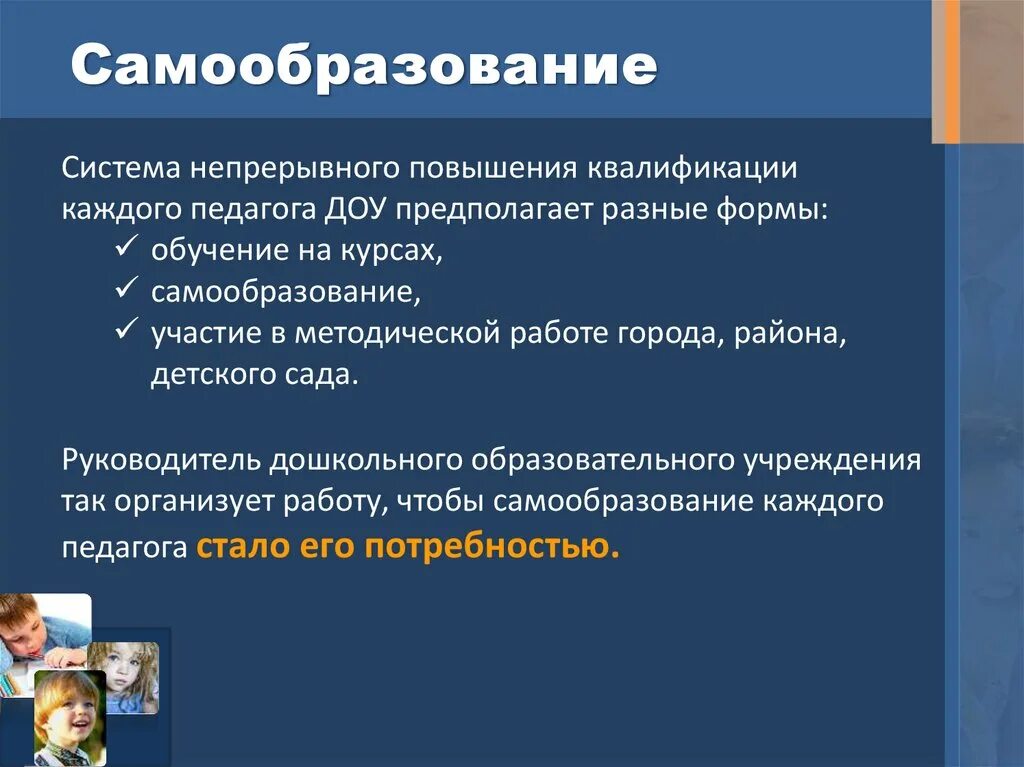 Самообразование

Система непрерывного повышения квалификации каждого педагога ДОУ предполагает разные формы:
✓ обучение на курсах,
✓ самообразование,
✓ участие в методической работе города, района, детского сада.

Руководитель дошкольного образовательного учреждения так организует работу, чтобы самообразование каждого педагога стало его потребностью.